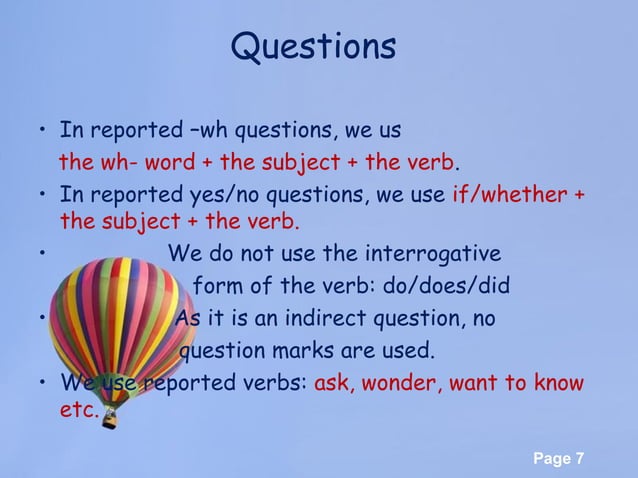 Questions

• In reported –wh questions, we us the wh- word + the subject + the verb.

• In reported yes/no questions, we use if/whether + the subject + the verb.

• We do not use the interrogative form of the verb: do/does/did

• As it is an indirect question, no question marks are used.

• We use reported verbs: ask, wonder, want to know etc.

Page 7